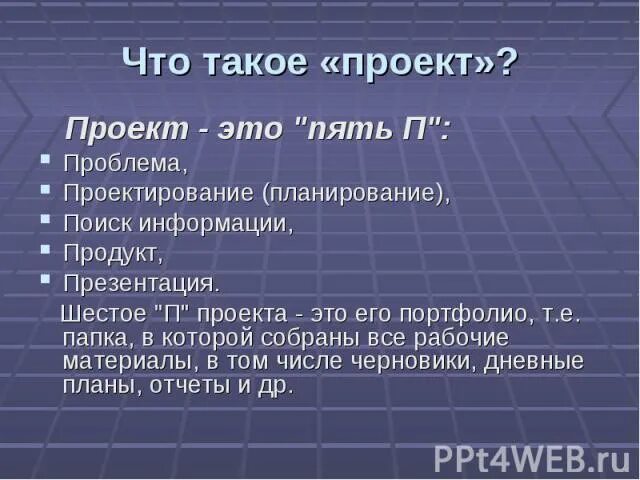 Что такое «проект»?

Проект - это "пять П":

- Проблема,
- Проектирование (планирование),
- Поиск информации,
- Продукт,
- Презентация.

Шестое "П" проекта - это его портфолио, т.е. папка, в которой собраны все рабочие материалы, в том числе черновики, дневные планы, отчеты и др.

PPt4WEB.ru